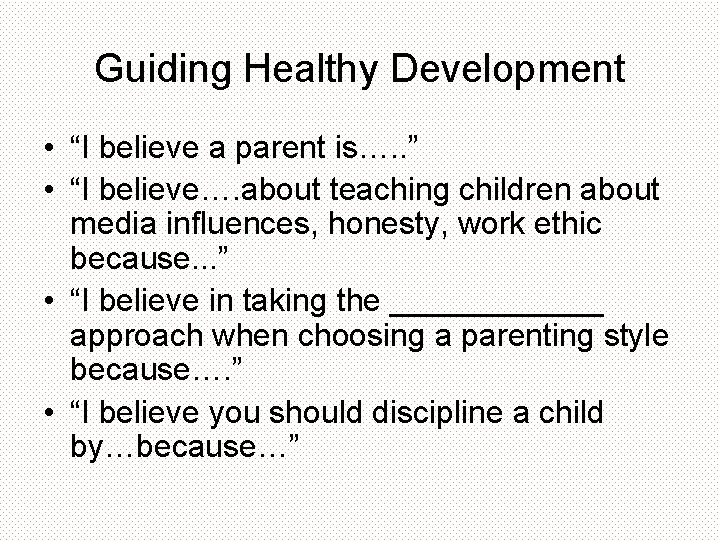 Guiding Healthy Development

• “I believe a parent is…..”
• “I believe….about teaching children about media influences, honesty, work ethic because..”
• “I believe in taking the ____________ approach when choosing a parenting style because….”
• “I believe you should discipline a child by…because…”